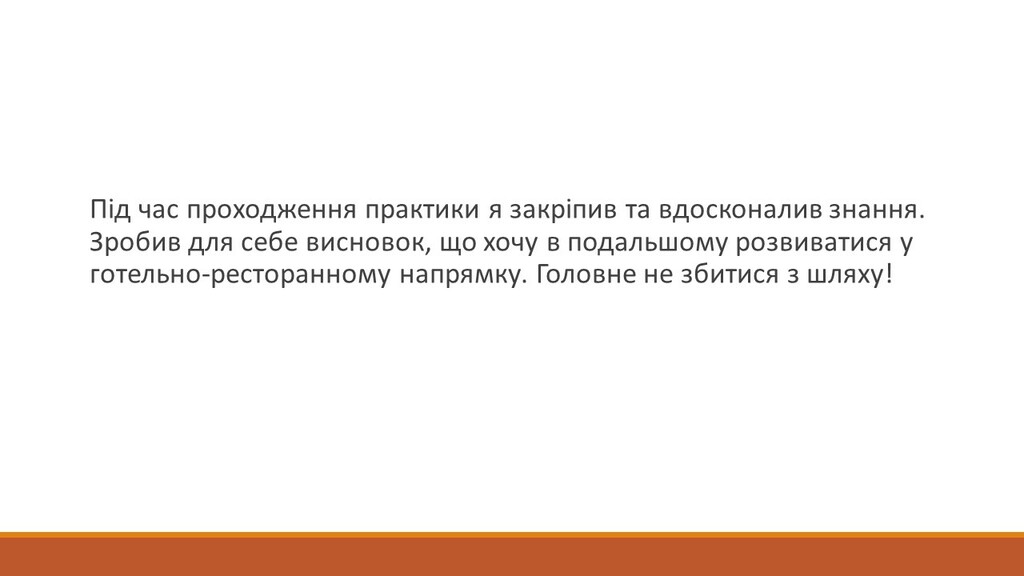 Під час проходження практики я закріпив та вдосконалив знання. Зробив для себе висновок, що хочу в подальшому розвиватися у готельно-ресторанному напрямку. Головне не збитися з шляху!